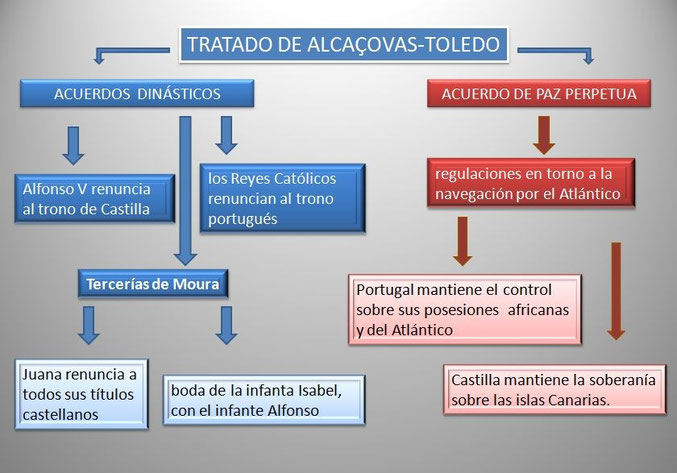 TRATADO DE ALCAÇOVAS-TOLEDO

ACUERDOS DINÁSTICOS

Alfonso V renuncia al trono de Castilla

los Reyes Católicos renuncian al trono portugués

Tercerías de Moura

Juana renuncia a todos sus títulos castellanos

boda de la infanta Isabel, con el infante Alfonso

ACUERDO DE PAZ PERPETUA

regulaciones en torno a la navegación por el Atlántico

Portugal mantiene el control sobre sus posesiones africanas y del Atlántico

Castilla mantiene la soberanía sobre las islas Canarias.